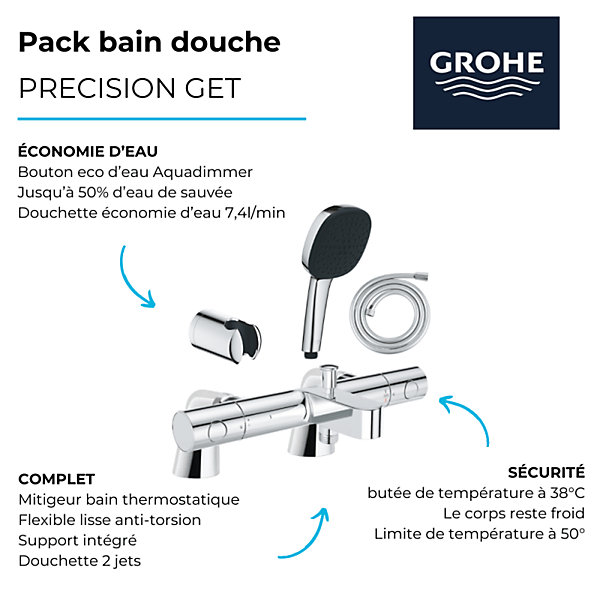 Pack bain douche
PRECISION GET

GROHE

ÉCONOMIE D'EAU
Bouton eco d'eau Aquadimmer
Jusqu'à 50% d'eau de sauvée
Douchette économie d'eau 7,4l/min

COMPLET
Mitigeur bain thermostatique
Flexible lisse anti-torsion
Support intégré
Douchette 2 jets

SÉCURITÉ
butée de température à 38°C
Le corps reste froid
Limite de température à 50°